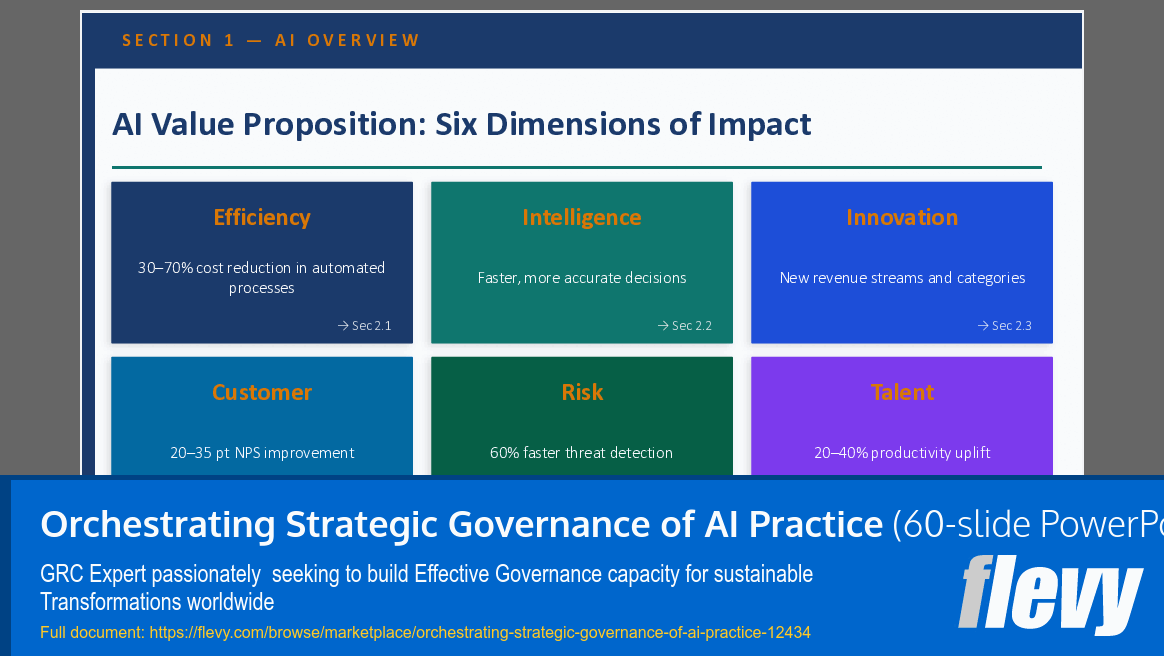 SECTION 1 — AI OVERVIEW

AI Value Proposition: Six Dimensions of Impact

Efficiency

30–70% cost reduction in automated processes

→ Sec 2.1

Intelligence

Faster, more accurate decisions

→ Sec 2.2

Innovation

New revenue streams and categories

→ Sec 2.3

Customer

20–35 pt NPS improvement

Risk

60% faster threat detection

Talent

20–40% productivity uplift

Orchestrating Strategic Governance of AI Practice (60-slide PowerPo

GRC Expert passionately seeking to build Effective Governance capacity for sustainable Transformations worldwide

Full document: https://flevy.com/browse/marketplace/orchestrating-strategic-governance-of-ai-practice-12434

flevy